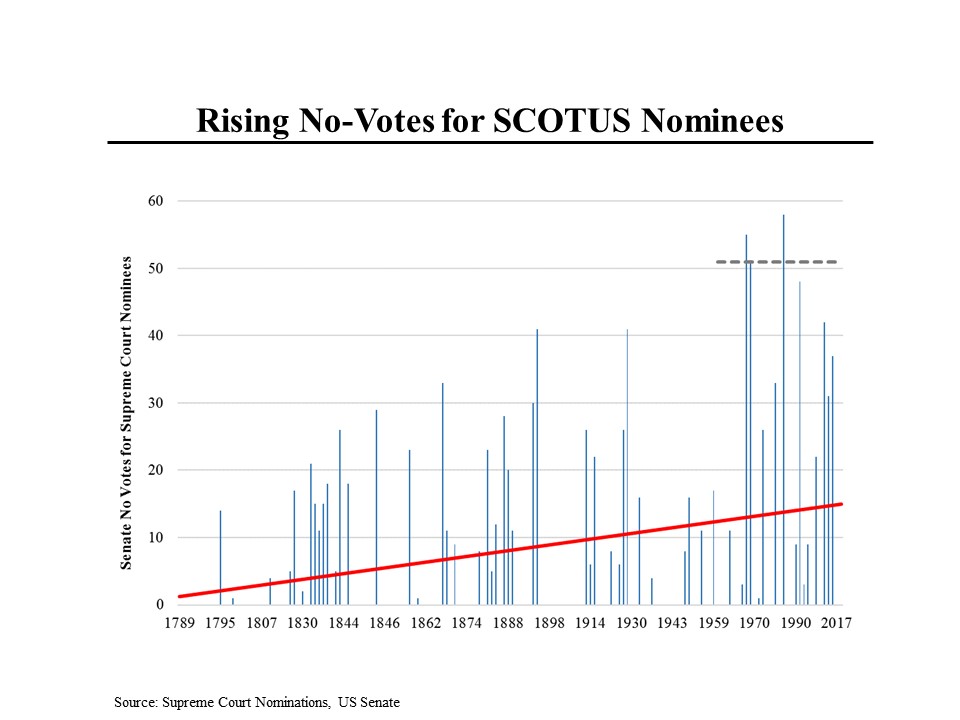 Rising No-Votes for SCOTUS Nominees

Senate No Votes for Supreme Court Nominees

60
50
40
30
20
10
0

1789 1795 1807 1830 1844 1846 1862 1874 1888 1898 1914 1930 1943 1959 1970 1990 2017

Source: Supreme Court Nominations, US Senate